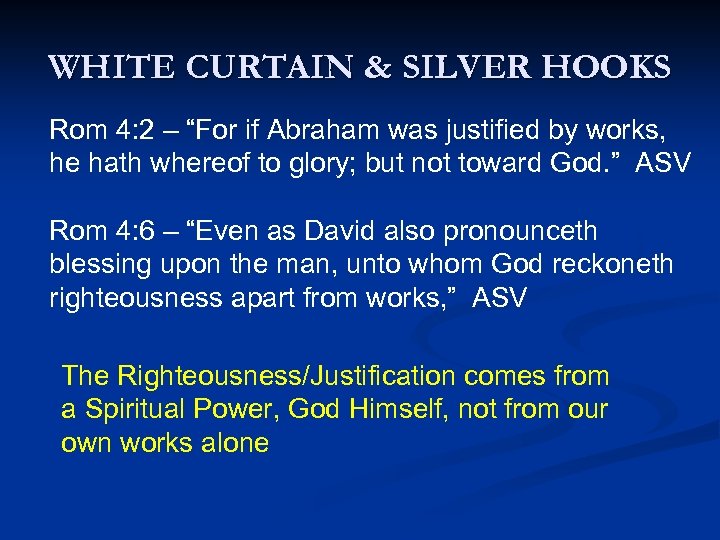 WHITE CURTAIN & SILVER HOOKS

Rom 4:2 – “For if Abraham was justified by works, he hath whereof to glory; but not toward God.” ASV

Rom 4:6 – “Even as David also pronounceth blessing upon the man, unto whom God reckoneth righteousness apart from works,” ASV

The Righteousness/Justification comes from a Spiritual Power, God Himself, not from our own works alone